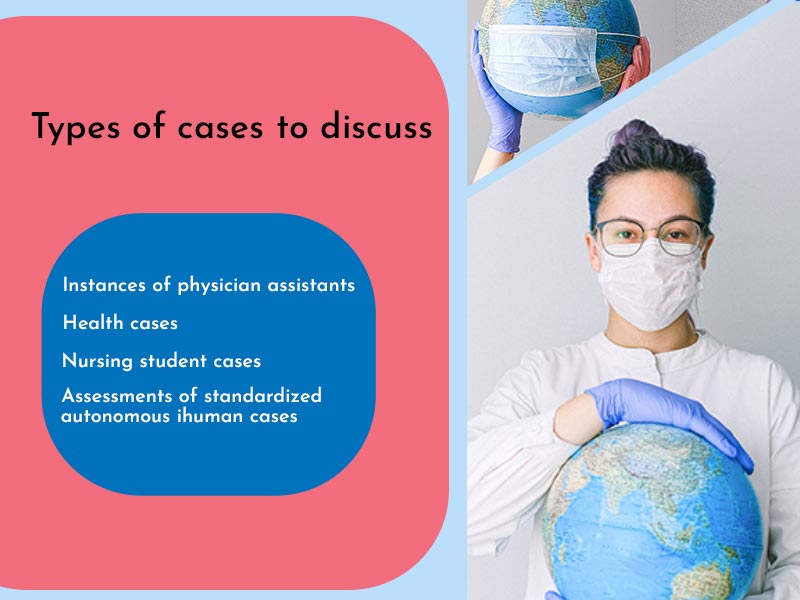 Types of cases to discuss

Instances of physician assistants

Health cases

Nursing student cases

Assessments of standardized autonomous ihuman cases